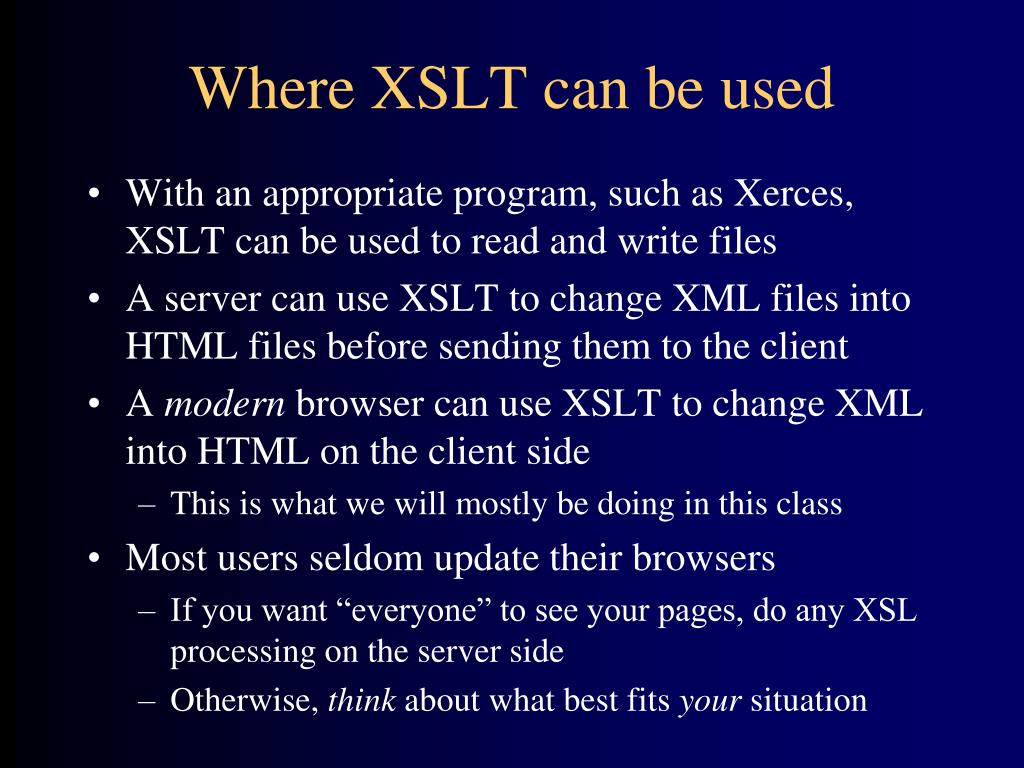 Where XSLT can be used

• With an appropriate program, such as Xerces, XSLT can be used to read and write files
• A server can use XSLT to change XML files into HTML files before sending them to the client
• A modern browser can use XSLT to change XML into HTML on the client side
– This is what we will mostly be doing in this class
• Most users seldom update their browsers
– If you want “everyone” to see your pages, do any XSL processing on the server side
– Otherwise, think about what best fits your situation